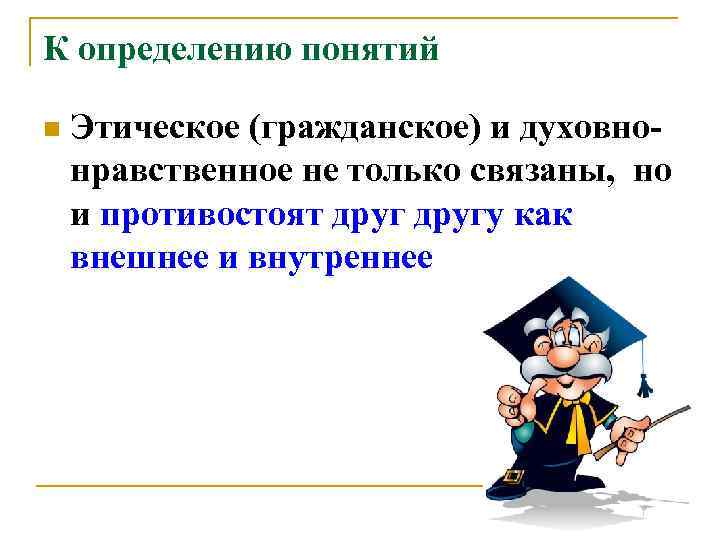 К определению понятий

Этическое (гражданское) и духовно-нравственное не только связаны, но и противостоят друг другу как внешнее и внутреннее